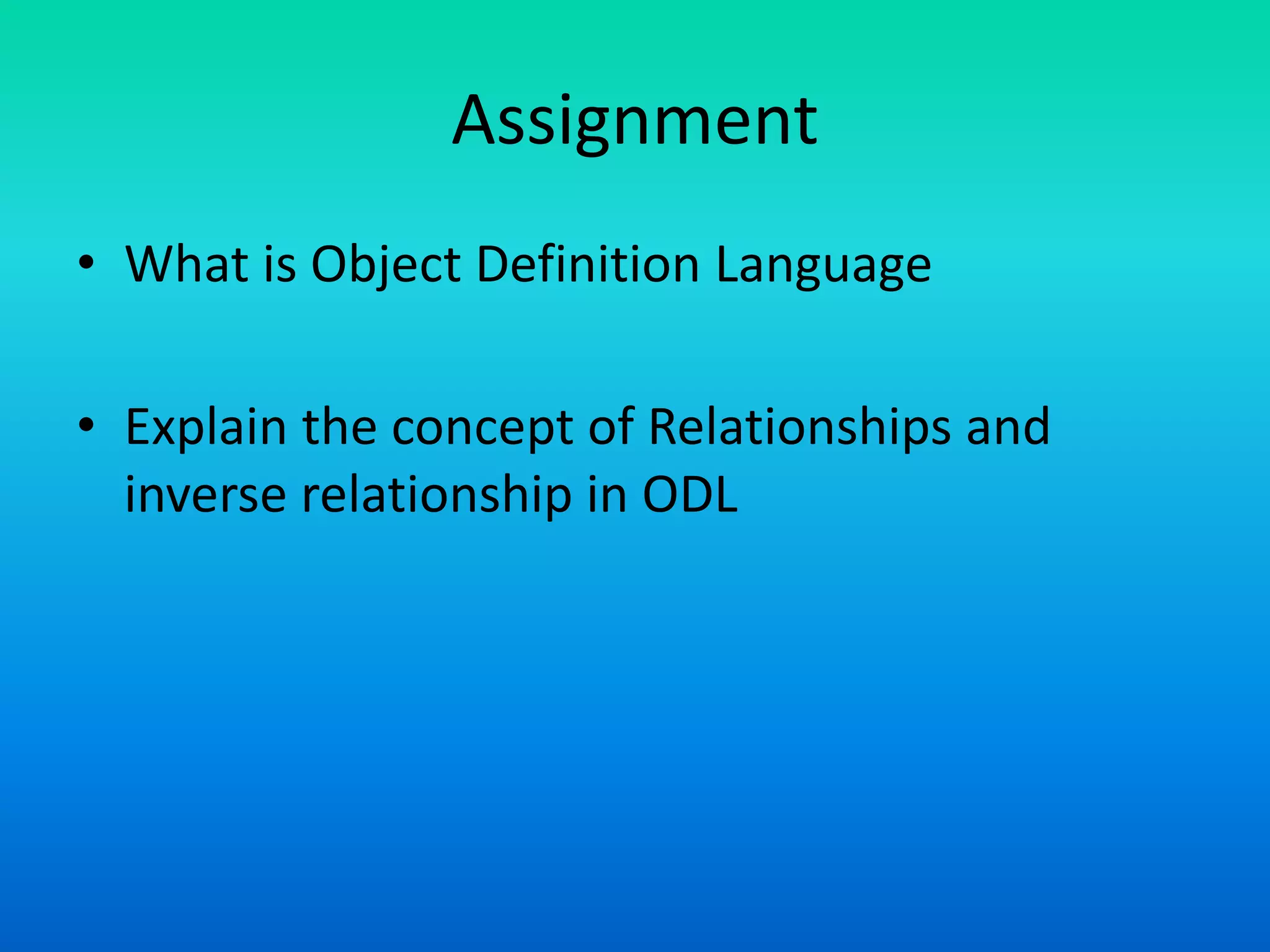 Assignment

• What is Object Definition Language

• Explain the concept of Relationships and inverse relationship in ODL